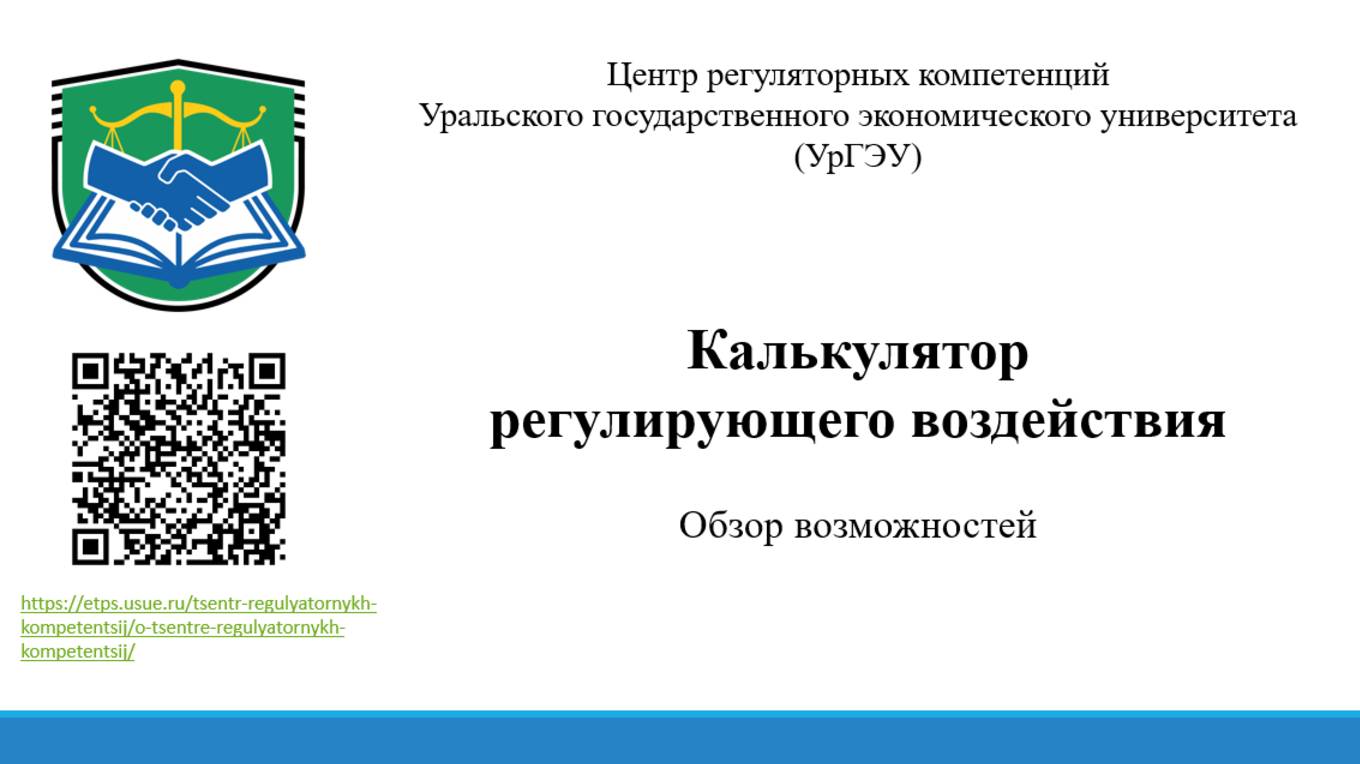 Центр регуляторных компетенций
Уральского государственного экономического университета
(УрГЭУ)

Калькулятор
регулирующего воздействия

Обзор возможностей

https://etps.usue.ru/tsentr-regulyatornykh-kompetentsij/o-tsentre-regulyatornykh-kompetentsij/